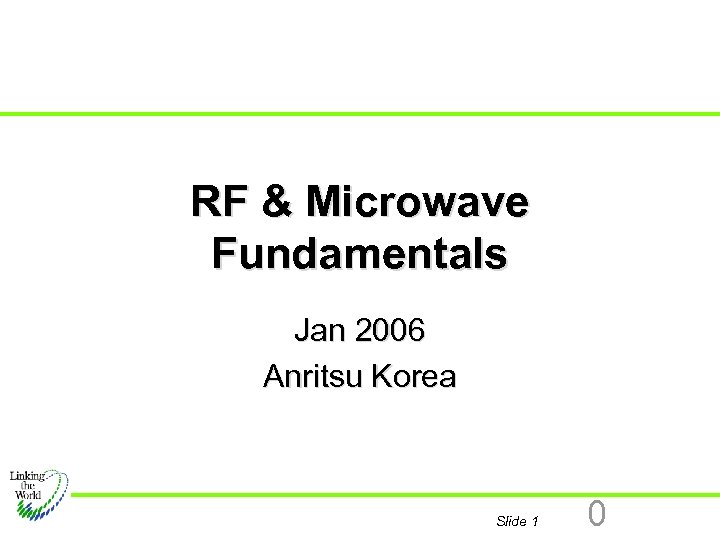 RF & Microwave Fundamentals

Jan 2006

Anritsu Korea

Linking the World

Slide 1

0